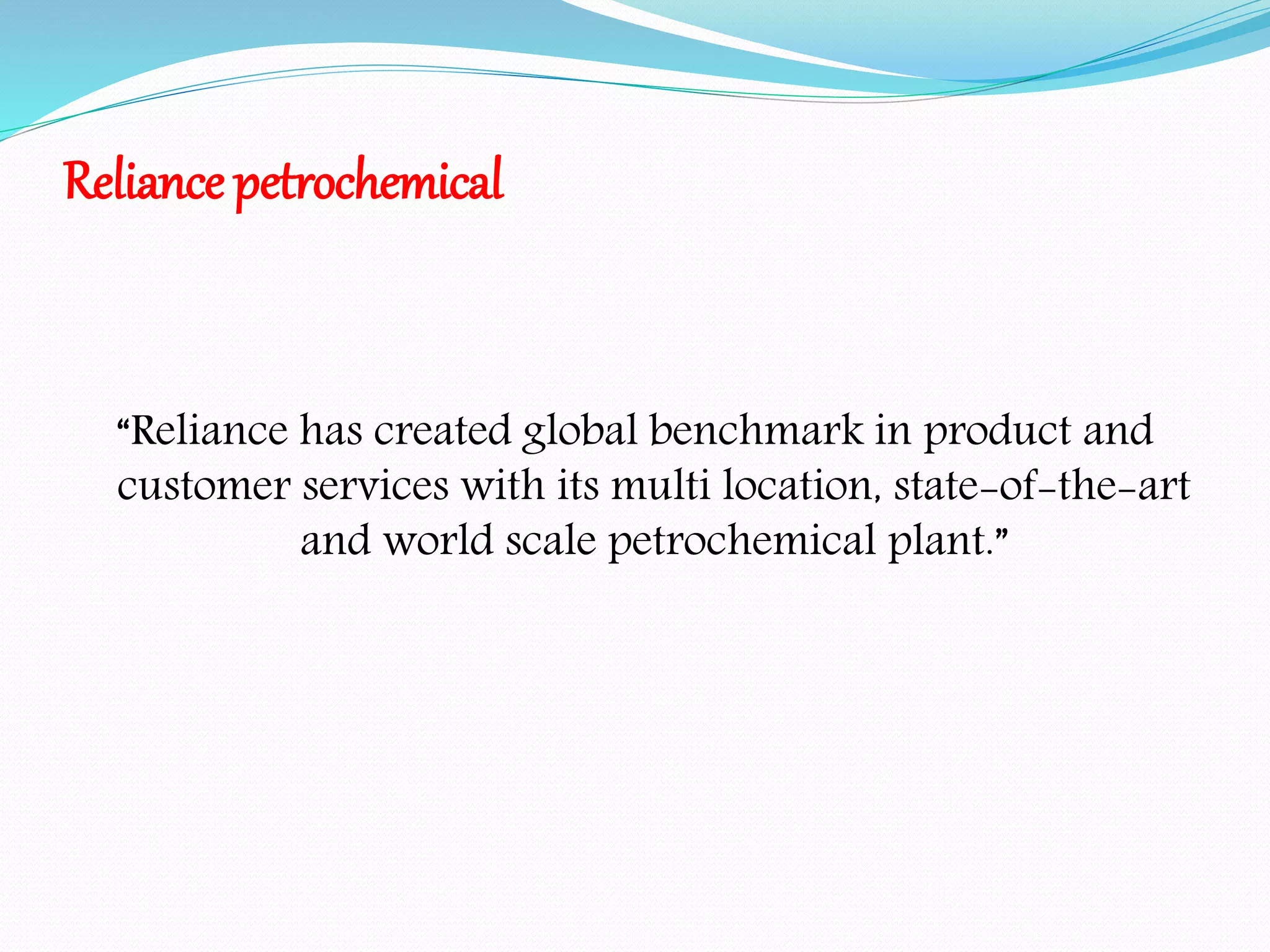 Reliance petrochemical

“Reliance has created global benchmark in product and customer services with its multi location, state-of-the-art and world scale petrochemical plant.”